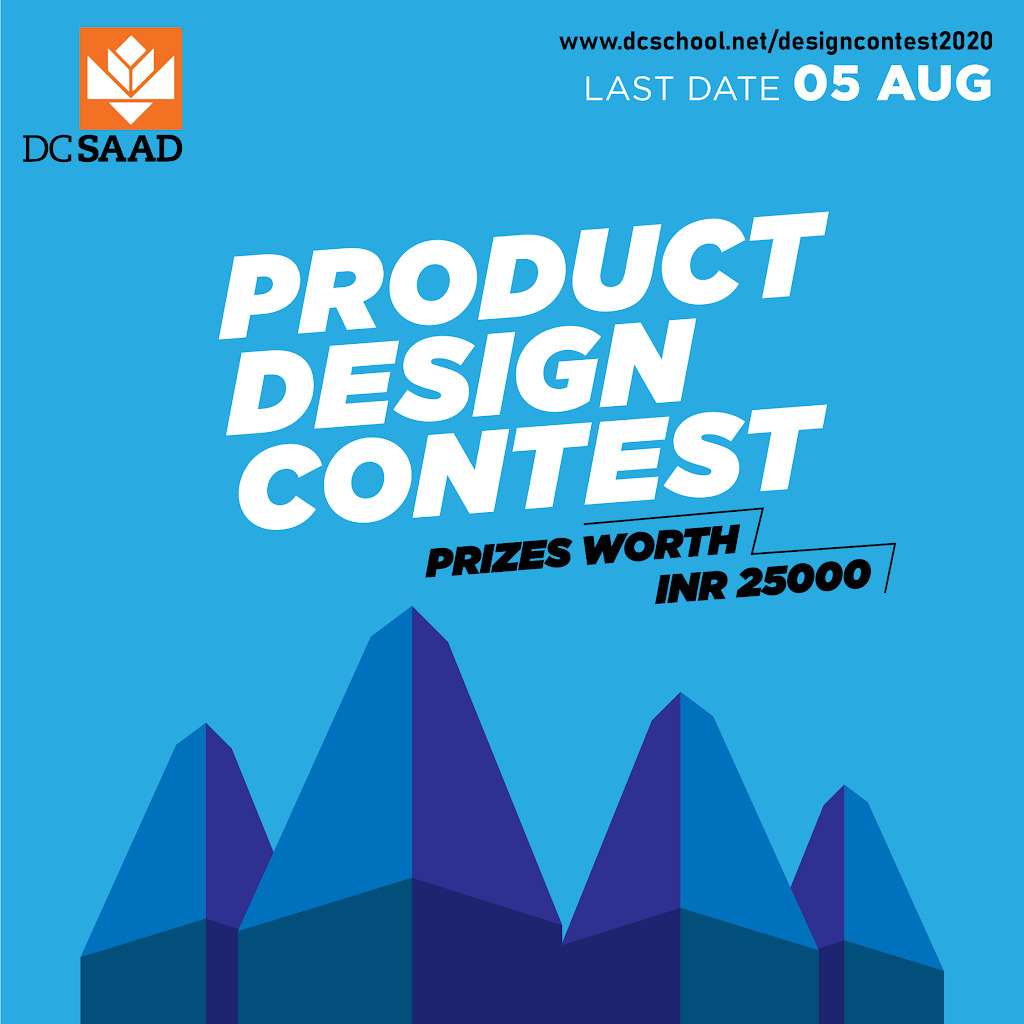 DC SAAD

www.dcschool.net/designcontest2020
LAST DATE 05 AUG

PRODUCT DESIGN CONTEST

PRIZES WORTH INR 25000